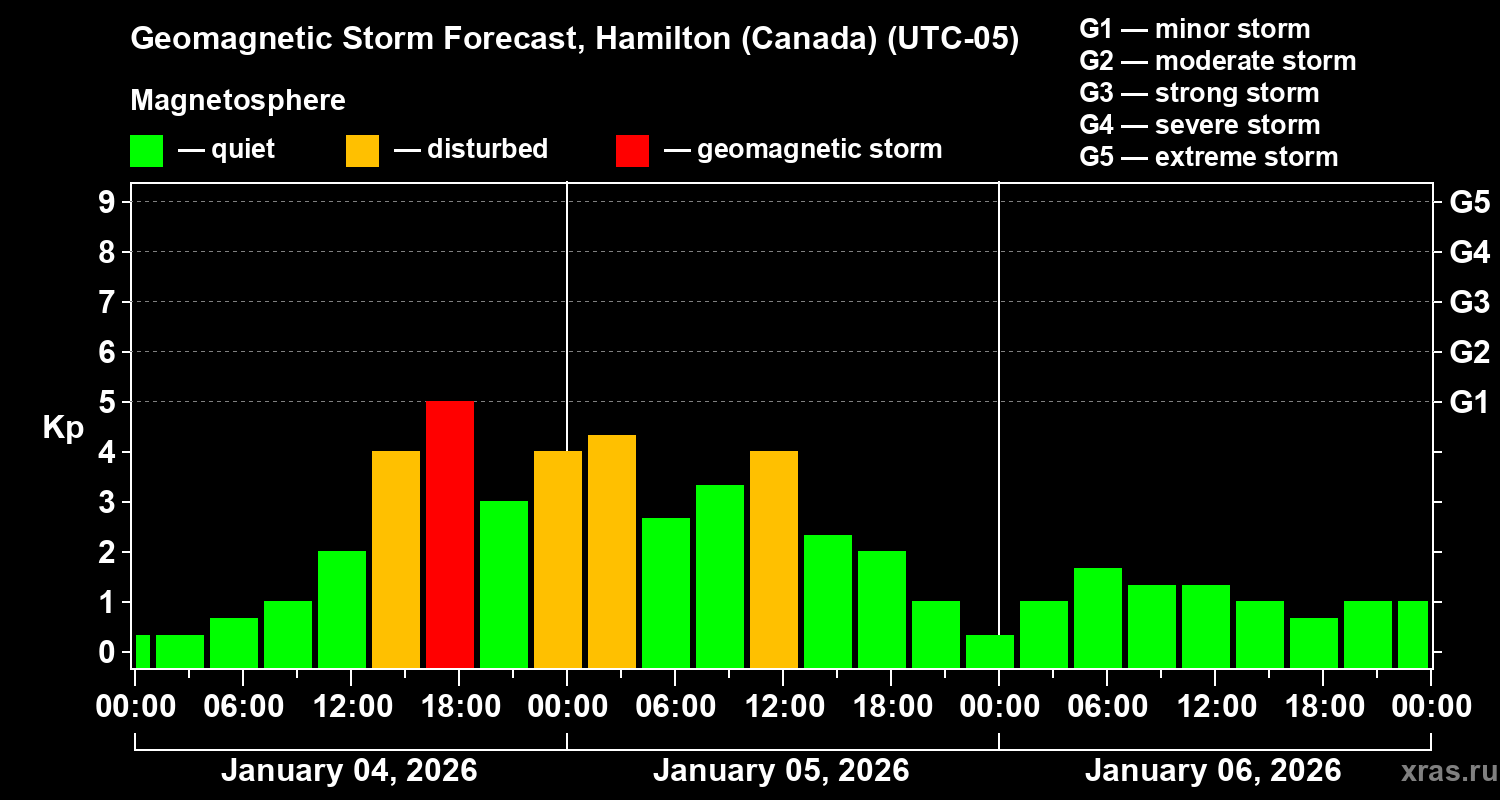 Geomagnetic Storm Forecast, Hamilton (Canada) (UTC-05)

Magnetosphere

— quiet — disturbed — geomagnetic storm

G1 — minor storm
G2 — moderate storm
G3 — strong storm
G4 — severe storm
G5 — extreme storm

Kp

9
8
7
6
5
4
3
2
1
0

G5
G4
G3
G2
G1

00:00 06:00 12:00 18:00 00:00 06:00 12:00 18:00 00:00 06:00 12:00 18:00 00:00

January 04, 2026
January 05, 2026
January 06, 2026

xras.ru